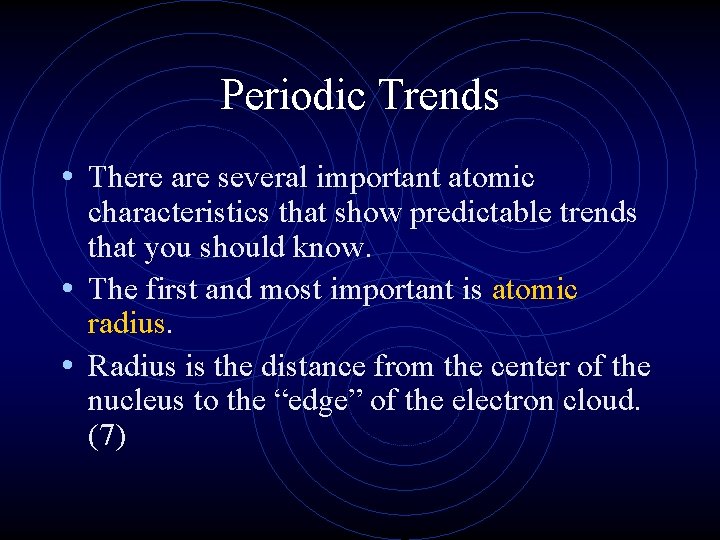 Periodic Trends

• There are several important atomic characteristics that show predictable trends that you should know.
• The first and most important is atomic radius.
• Radius is the distance from the center of the nucleus to the “edge” of the electron cloud. (7)